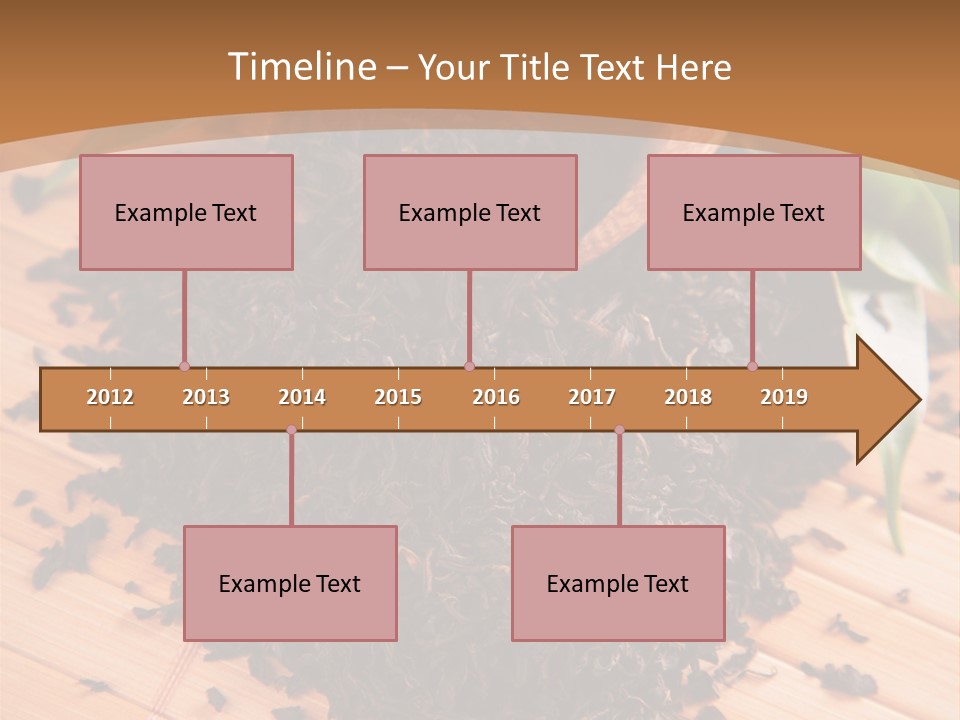 Timeline – Your Title Text Here

Example Text

Example Text

Example Text

2012 2013 2014 2015 2016 2017 2018 2019

Example Text

Example Text